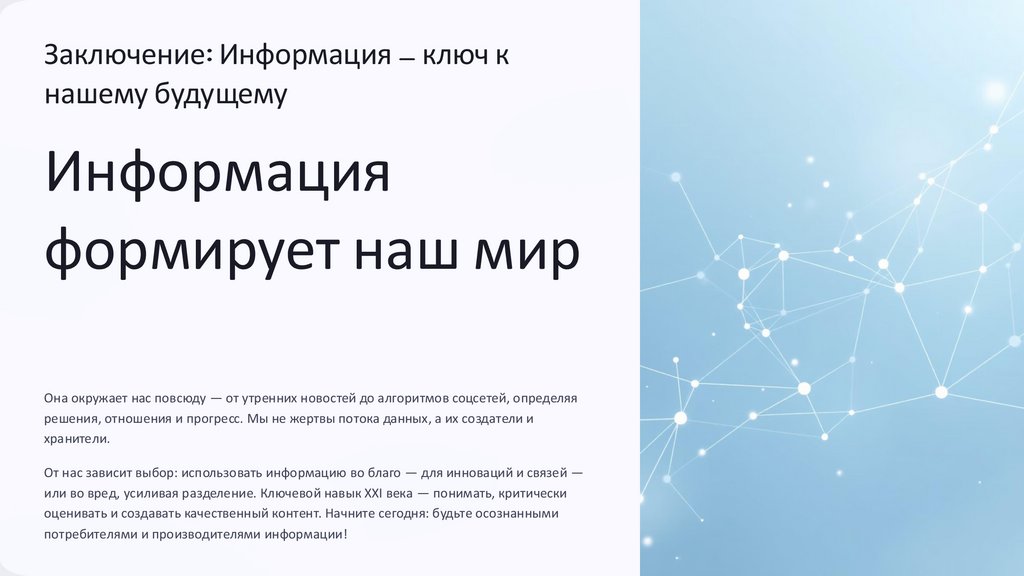 Заключение: Информация — ключ к нашему будущему

Информация формирует наш мир

Она окружает нас повсюду — от утренних новостей до алгоритмов соцсетей, определяя решения, отношения и прогресс. Мы не жертвы потока данных, а их создатели и хранители.

От нас зависит выбор: использовать информацию во благо — для инноваций и связей — или во вред, усиливая разделение. Ключевой навык XXI века — понимать, критически оценивать и создавать качественный контент. Начните сегодня: будьте осознанными потребителями и производителями информации!